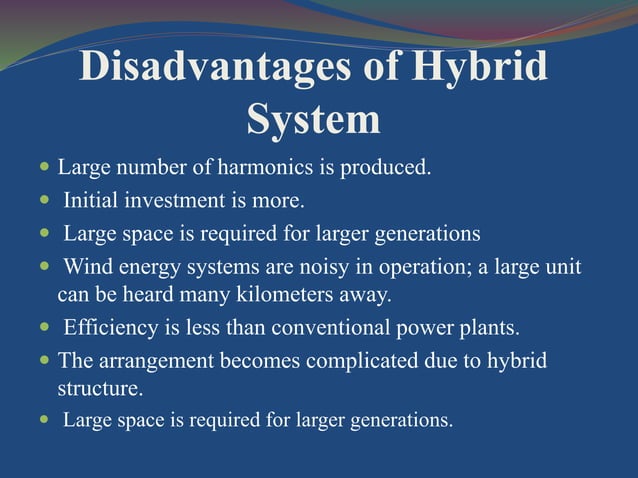 Disadvantages of Hybrid System

- Large number of harmonics is produced.
- Initial investment is more.
- Large space is required for larger generations
- Wind energy systems are noisy in operation; a large unit can be heard many kilometers away.
- Efficiency is less than conventional power plants.
- The arrangement becomes complicated due to hybrid structure.
- Large space is required for larger generations.